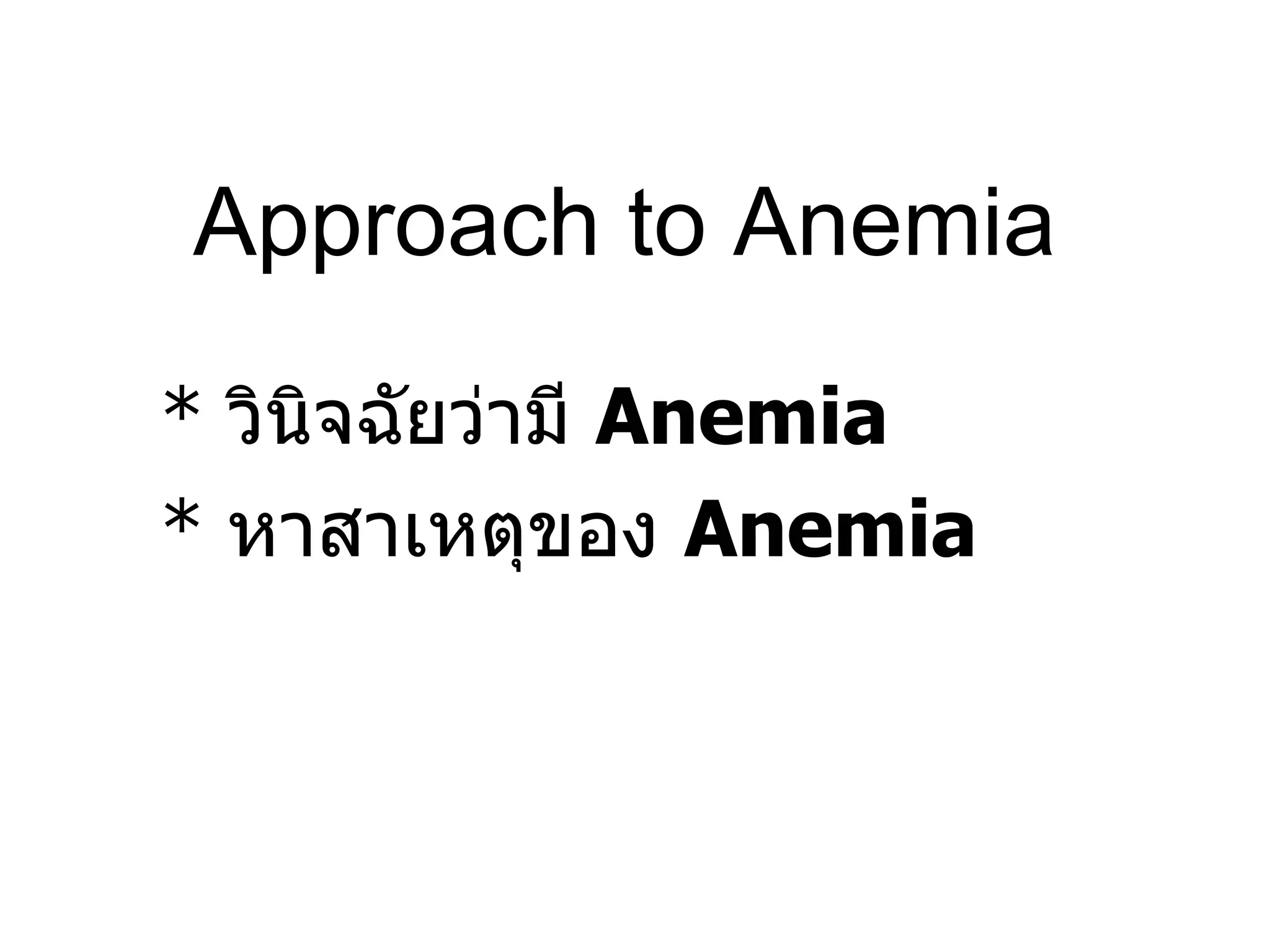 Approach to Anemia

* วินิจฉัยว่ามี Anemia
* หาสาเหตุของ Anemia